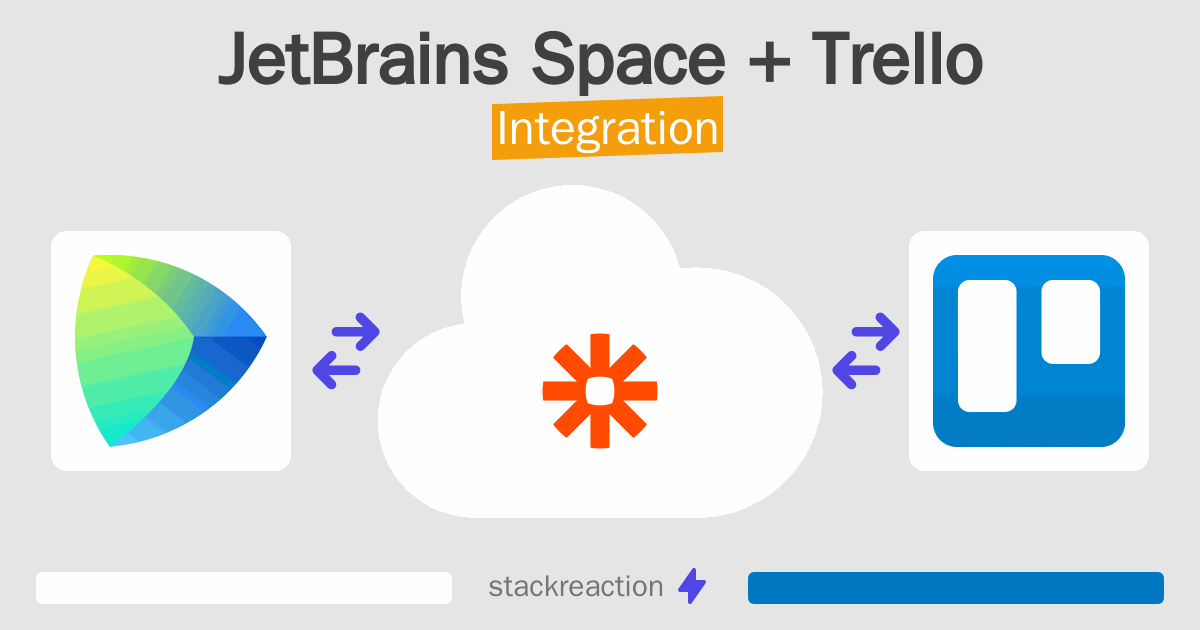 JetBrains Space + Trello
Integration

stackreaction